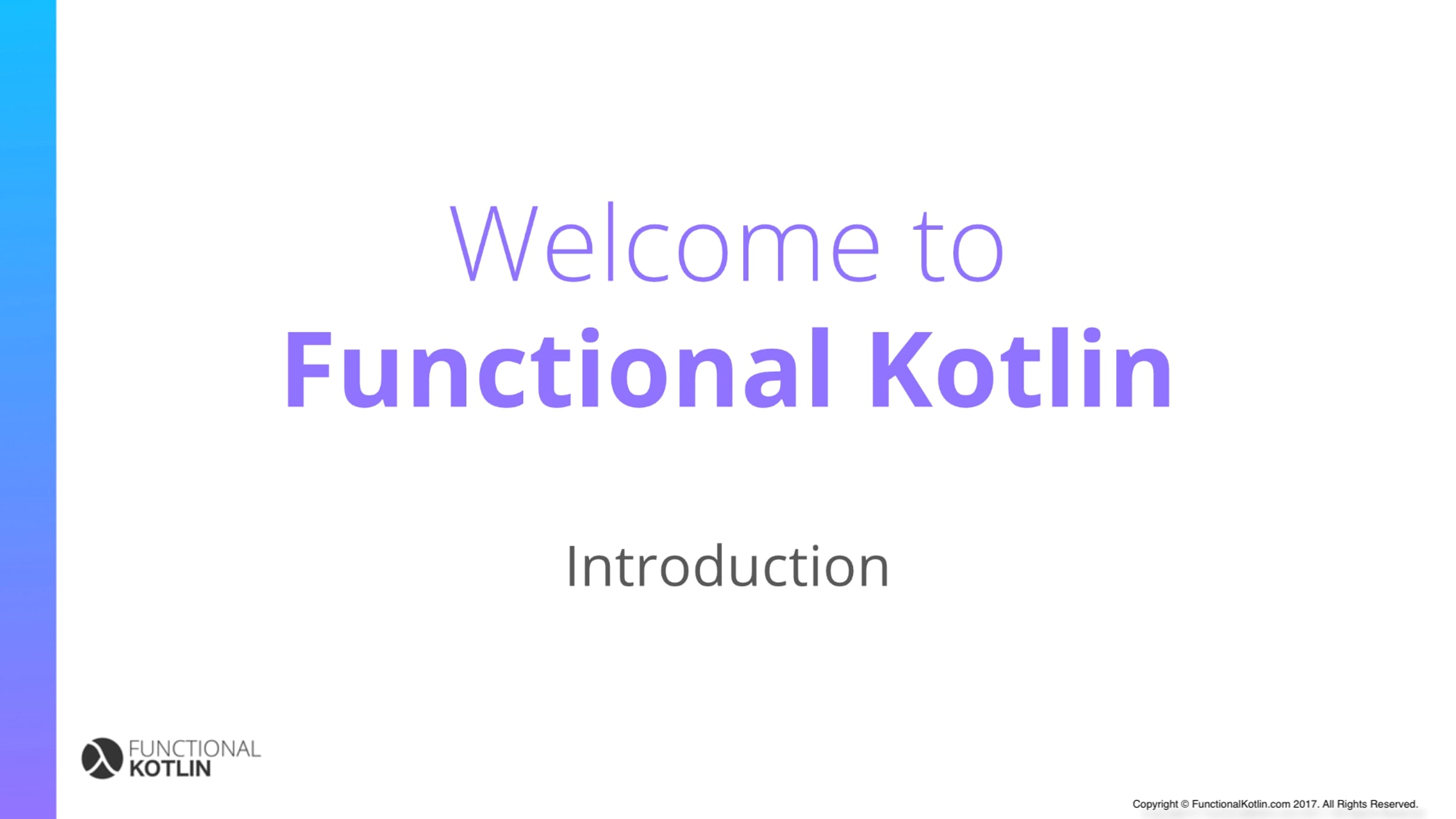 Welcome to
Functional Kotlin

Introduction

FUNCTIONAL
KOTLIN

Copyright © FunctionalKotlin.com 2017. All Rights Reserved.